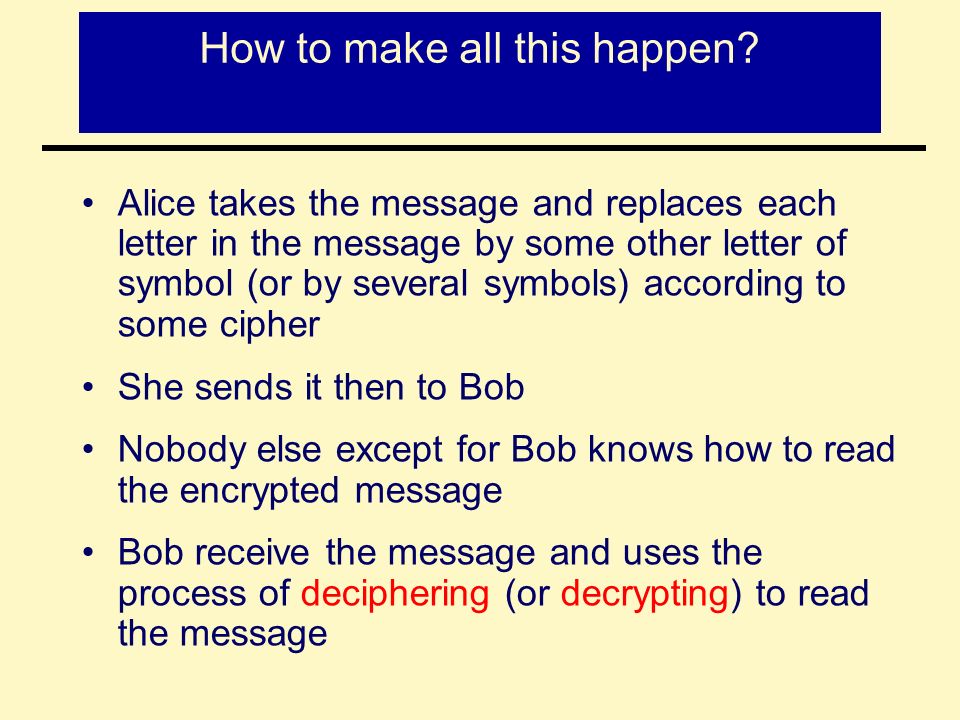 How to make all this happen?

• Alice takes the message and replaces each letter in the message by some other letter of symbol (or by several symbols) according to some cipher

• She sends it then to Bob

• Nobody else except for Bob knows how to read the encrypted message

• Bob receive the message and uses the process of deciphering (or decrypting) to read the message